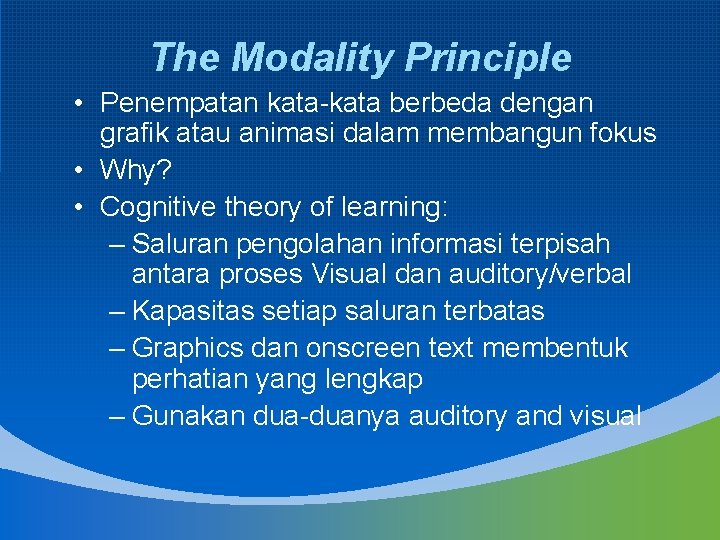 The Modality Principle

• Penempatan kata-kata berbeda dengan grafik atau animasi dalam membangun fokus
• Why?
• Cognitive theory of learning:
– Saluran pengolahan informasi terpisah antara proses Visual dan auditory/verbal
– Kapasitas setiap saluran terbatas
– Graphics dan onscreen text membentuk perhatian yang lengkap
– Gunakan dua-duanya auditory and visual